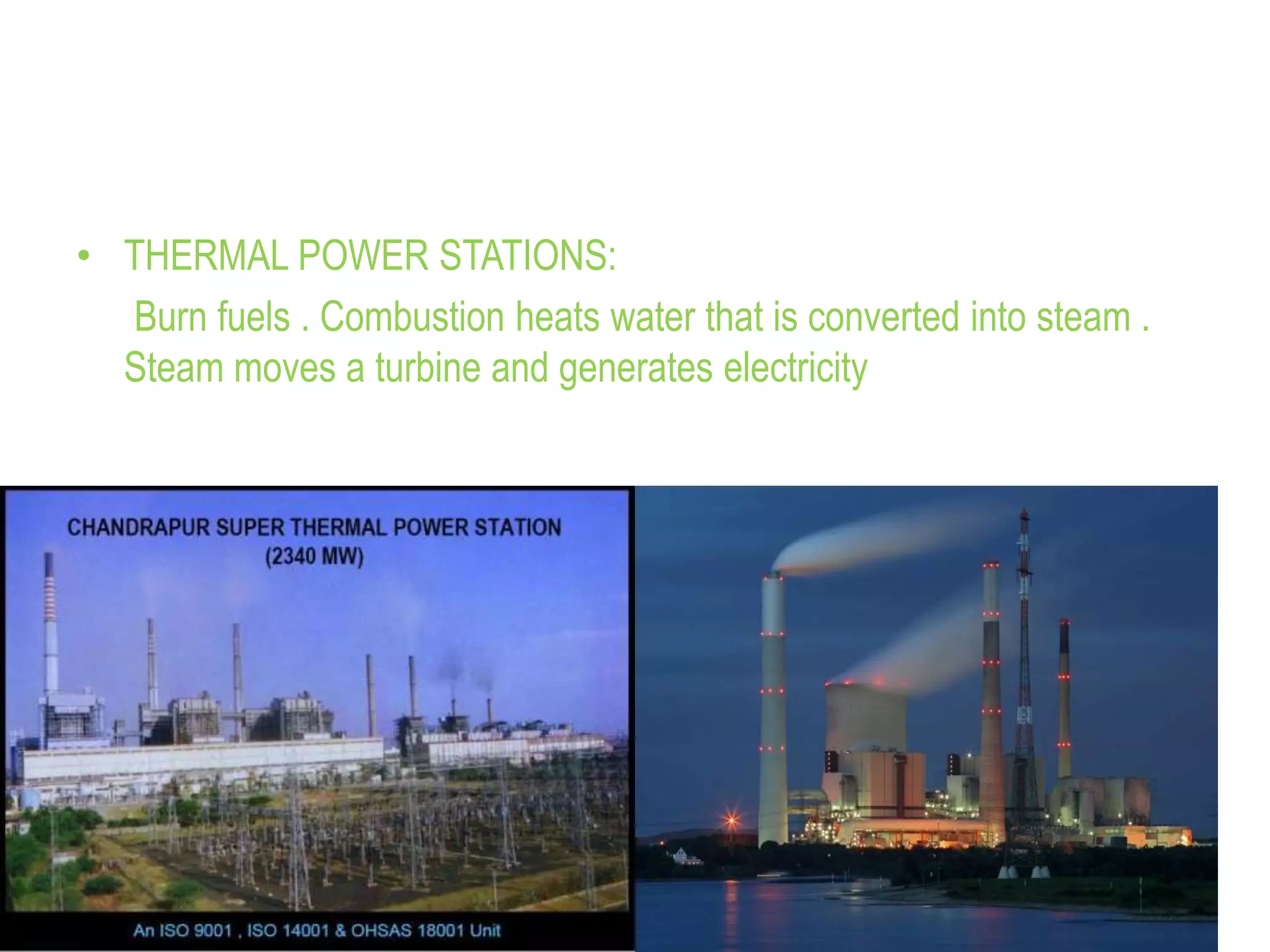 • THERMAL POWER STATIONS:

Burn fuels . Combustion heats water that is converted into steam . Steam moves a turbine and generates electricity

CHANDRAPUR SUPER THERMAL POWER STATION (2340 MW)

An ISO 9001 , ISO 14001 & OHSAS 18001 Unit